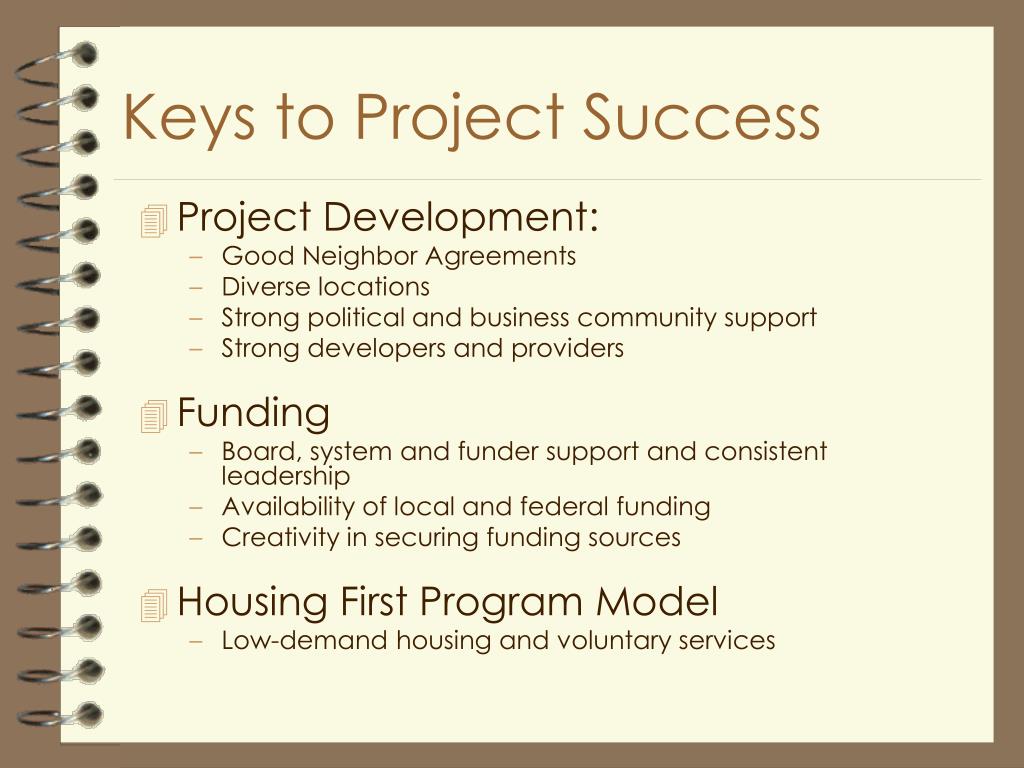 Keys to Project Success

Project Development:
– Good Neighbor Agreements
– Diverse locations
– Strong political and business community support
– Strong developers and providers

Funding
– Board, system and funder support and consistent leadership
– Availability of local and federal funding
– Creativity in securing funding sources

Housing First Program Model
– Low-demand housing and voluntary services